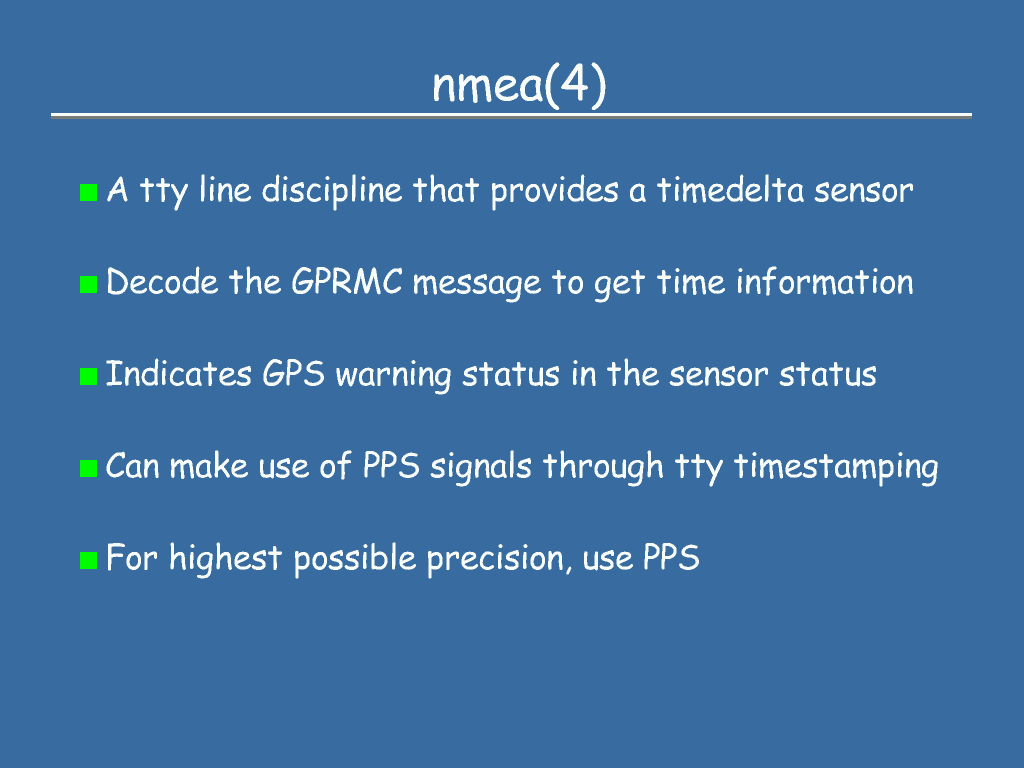 nmea(4)

A tty line discipline that provides a timedelta sensor

Decode the GPRMC message to get time information

Indicates GPS warning status in the sensor status

Can make use of PPS signals through tty timestamping

For highest possible precision, use PPS